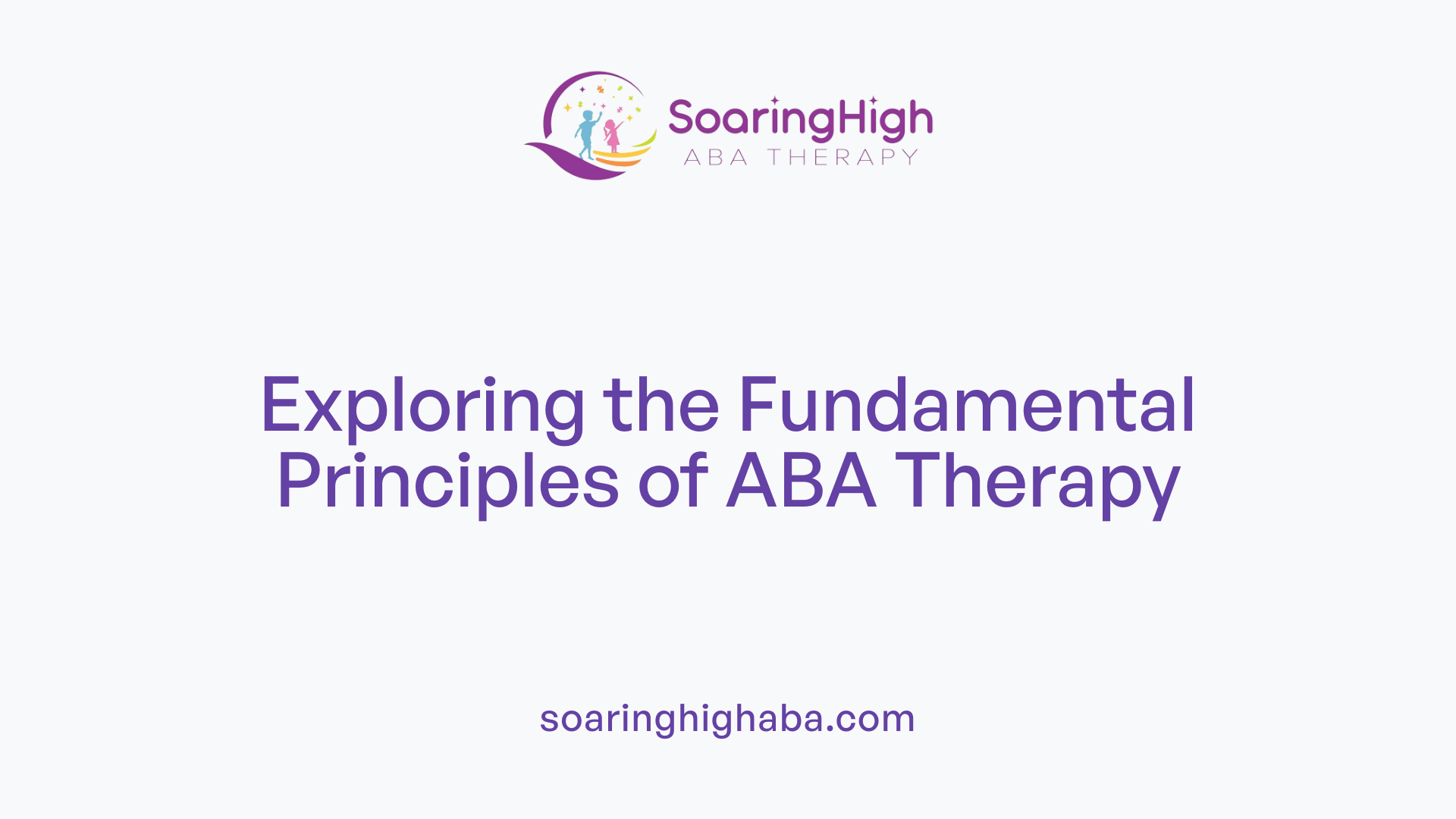 SoaringHigh
ABA THERAPY

Exploring the Fundamental Principles of ABA Therapy

soaringhighaba.com